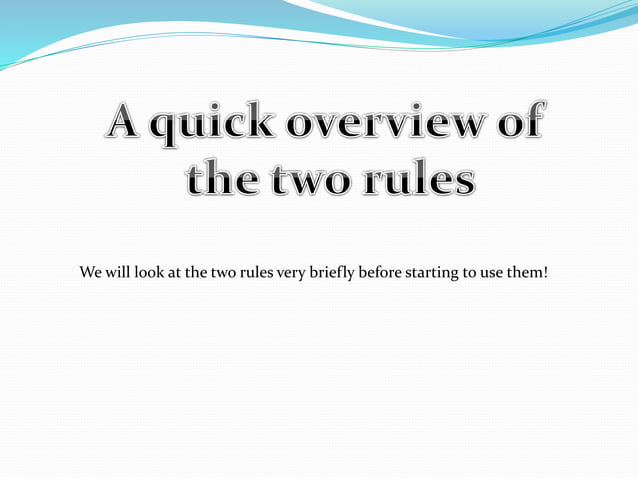 A quick overview of the two rules

We will look at the two rules very briefly before starting to use them!